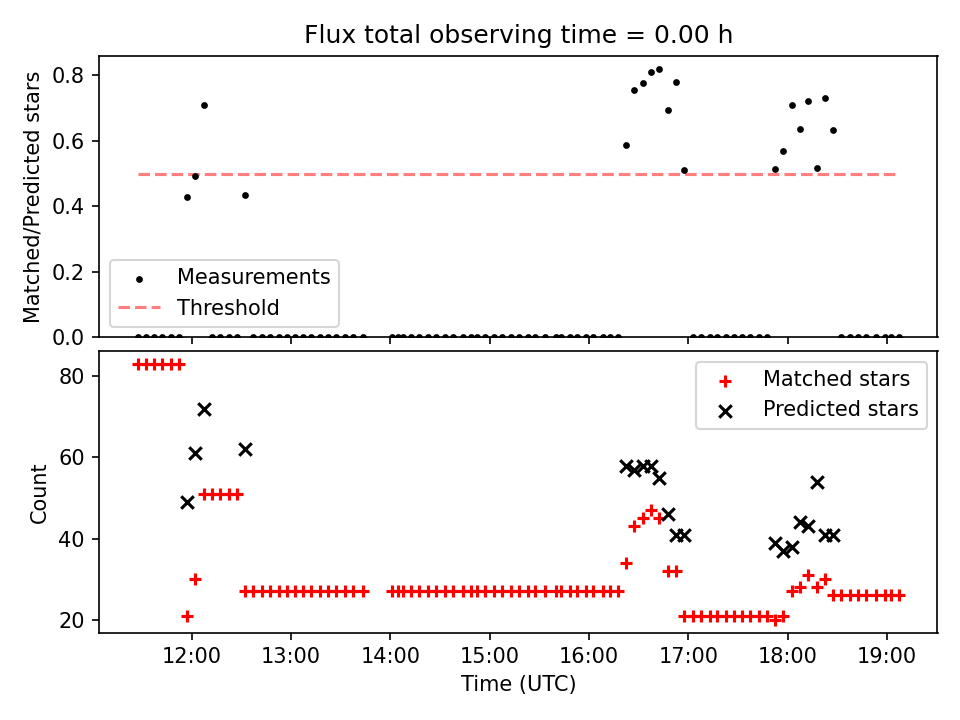 Flux total observing time = 0.00 h

Matched/Predicted stars

0.8
0.6
0.4
0.2
0.0

Measurements
Threshold

Count

80
60
40
20

Matched stars
Predicted stars

12:00
13:00
14:00
15:00
16:00
17:00
18:00
19:00

Time (UTC)